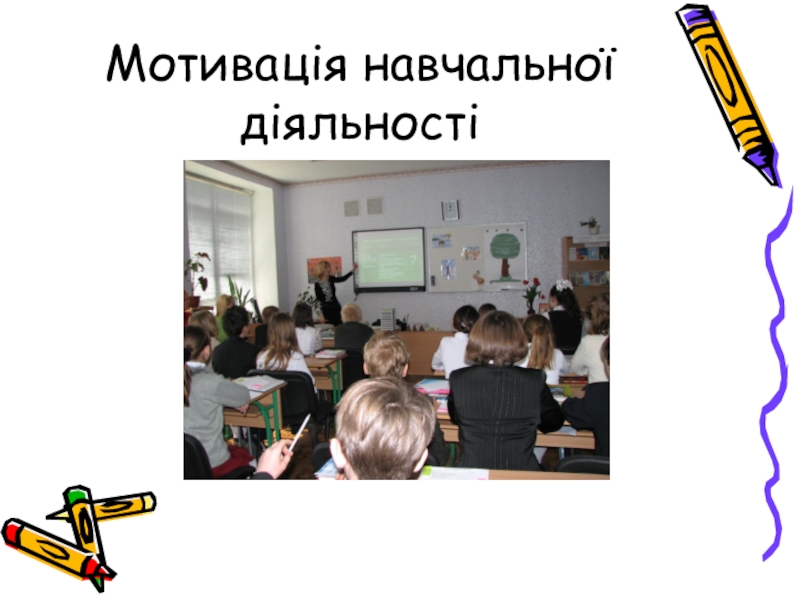 Мотивація навчальної діяльності